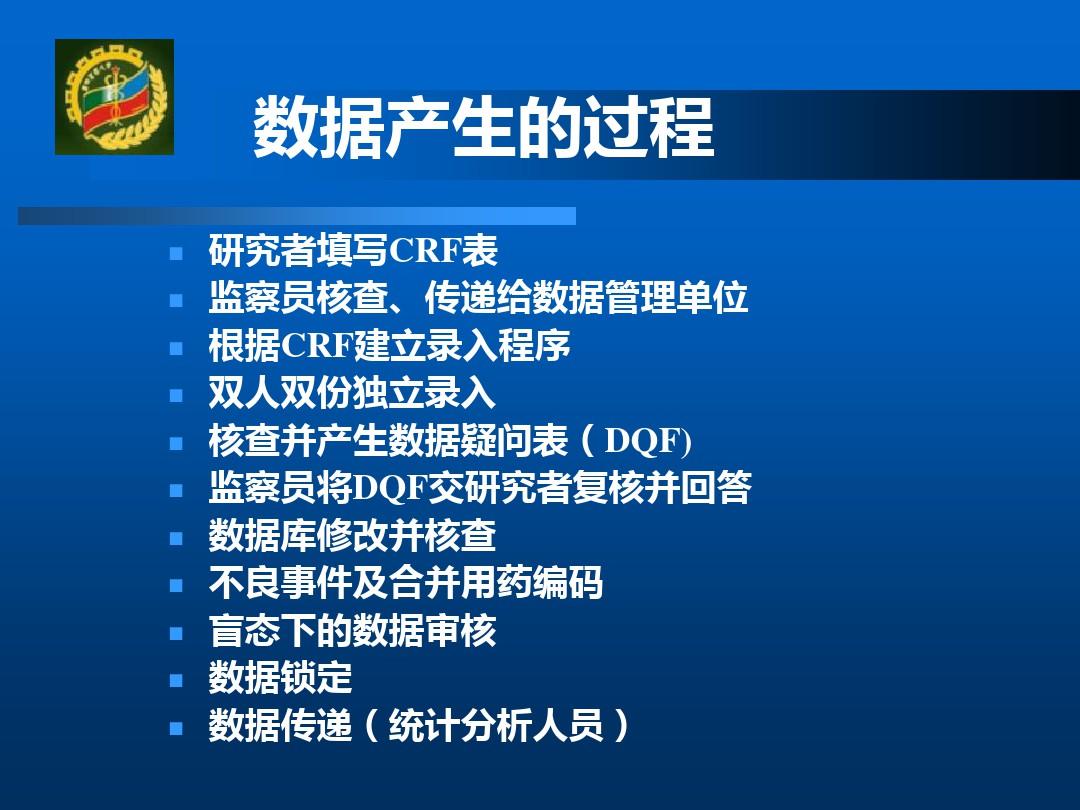 数据产生的过程

- 研究者填写CRF表
- 监察员核查、传递给数据管理单位
- 根据CRF建立录入程序
- 双人双份独立录入
- 核查并产生数据疑问表（DQF)
- 监察员将DQF交研究者复核并回答
- 数据库修改并核查
- 不良事件及合并用药编码
- 盲态下的数据审核
- 数据锁定
- 数据传递（统计分析人员）